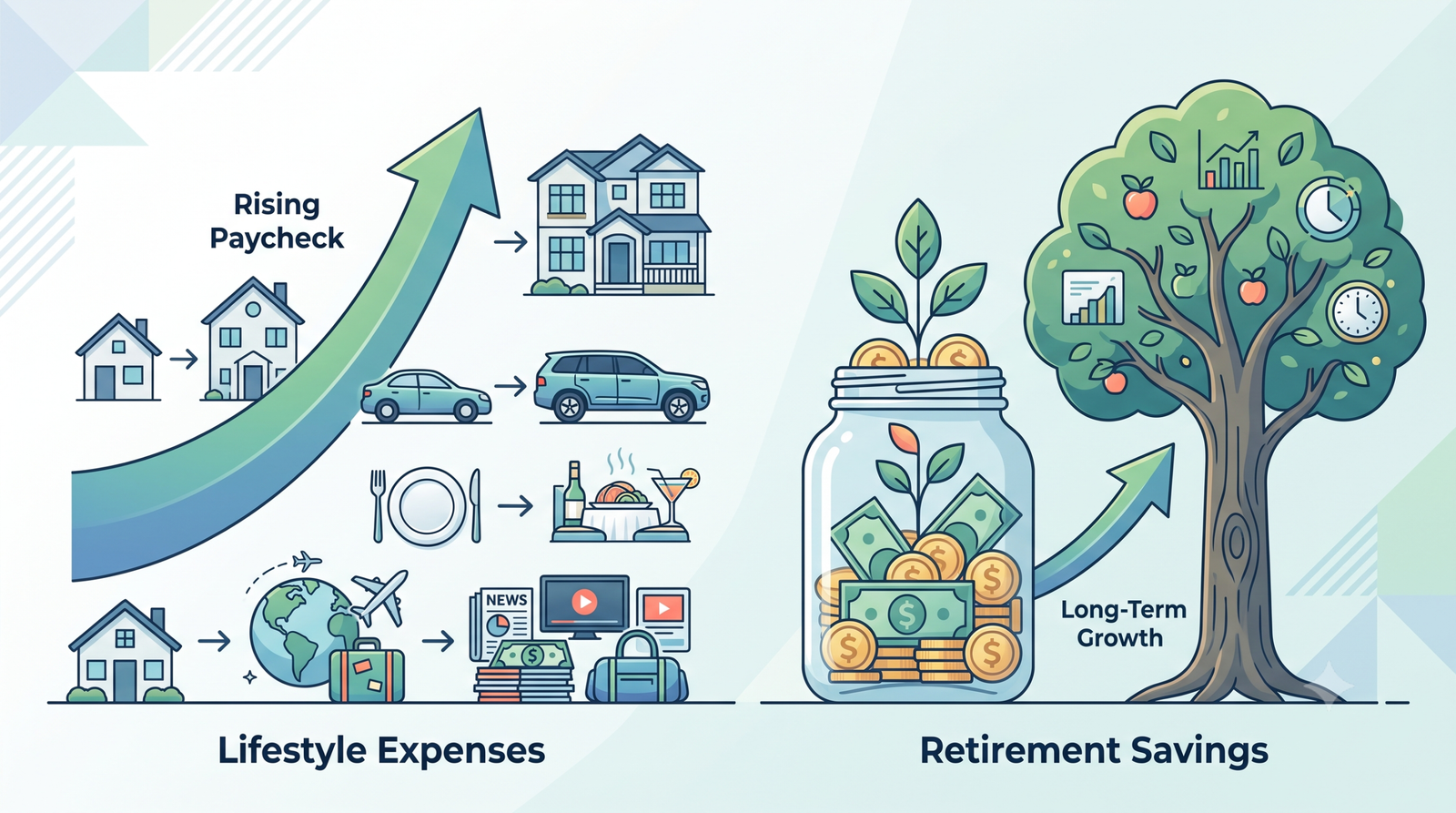 Rising Paycheck

NEWS

Lifestyle Expenses

Long-Term Growth

Retirement Savings